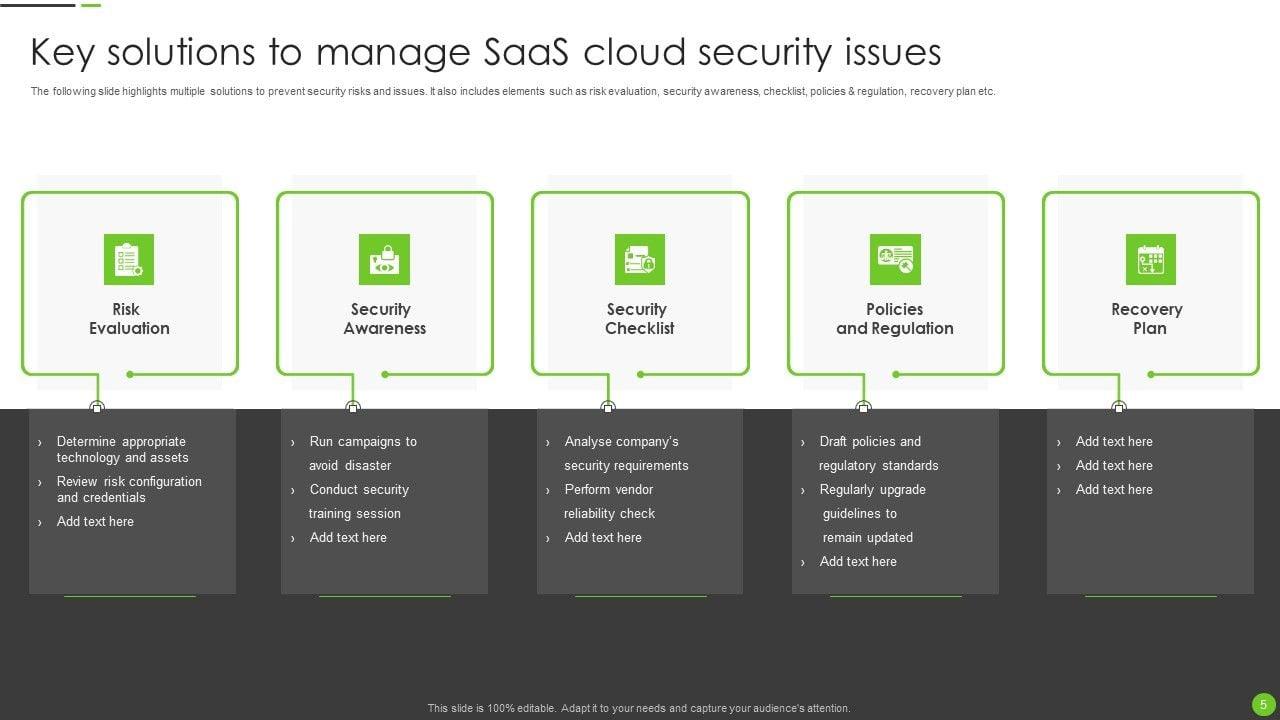 Key solutions to manage SaaS cloud security issues

The following slide highlights multiple solutions to prevent security risks and issues. It also includes elements such as risk evaluation, security awareness, checklist, policies & regulation, recovery plan etc.

Risk Evaluation

› Determine appropriate technology and assets
› Review risk configuration and credentials
› Add text here

Security Awareness

› Run campaigns to avoid disaster
› Conduct security training session
› Add text here

Security Checklist

› Analyse company's security requirements
› Perform vendor reliability check
› Add text here

Policies and Regulation

› Draft policies and regulatory standards
› Regularly upgrade guidelines to remain updated
› Add text here

Recovery Plan

› Add text here
› Add text here
› Add text here

This slide is 100% editable. Adapt it to your needs and capture your audience's attention.

5